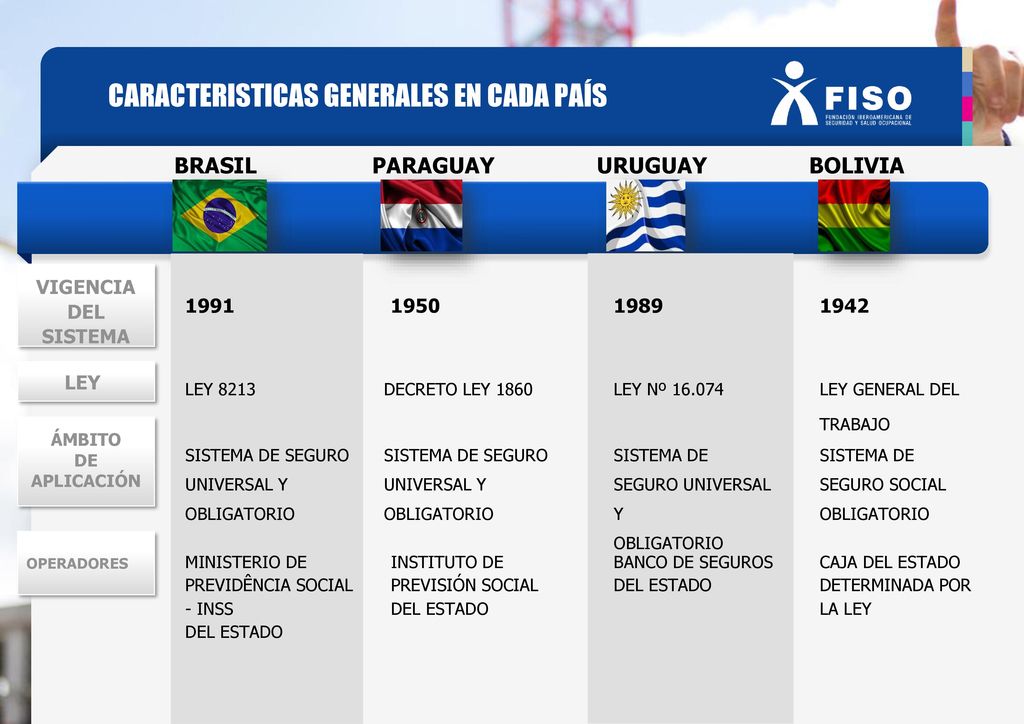 CARACTERISTICAS GENERALES EN CADA PAÍS

FISO
FUNDACIÓN IBEROAMERICANA DE SEGURIDAD Y SALUD OCUPACIONAL

| | BRASIL | PARAGUAY | URUGUAY | BOLIVIA |
|---|---|---|---|---|
| VIGENCIA DEL SISTEMA | 1991 | 1950 | 1989 | 1942 |
| LEY | LEY 8213 | DECRETO LEY 1860 | LEY Nº 16.074 | LEY GENERAL DEL TRABAJO |
| ÁMBITO DE APLICACIÓN | SISTEMA DE SEGURO UNIVERSAL Y OBLIGATORIO | SISTEMA DE SEGURO UNIVERSAL Y OBLIGATORIO | SISTEMA DE SEGURO UNIVERSAL Y OBLIGATORIO | SISTEMA DE SEGURO SOCIAL OBLIGATORIO |
| OPERADORES | MINISTERIO DE PREVIDÊNCIA SOCIAL - INSS DEL ESTADO | INSTITUTO DE PREVISIÓN SOCIAL DEL ESTADO | BANCO DE SEGUROS DEL ESTADO | CAJA DEL ESTADO DETERMINADA POR LA LEY |